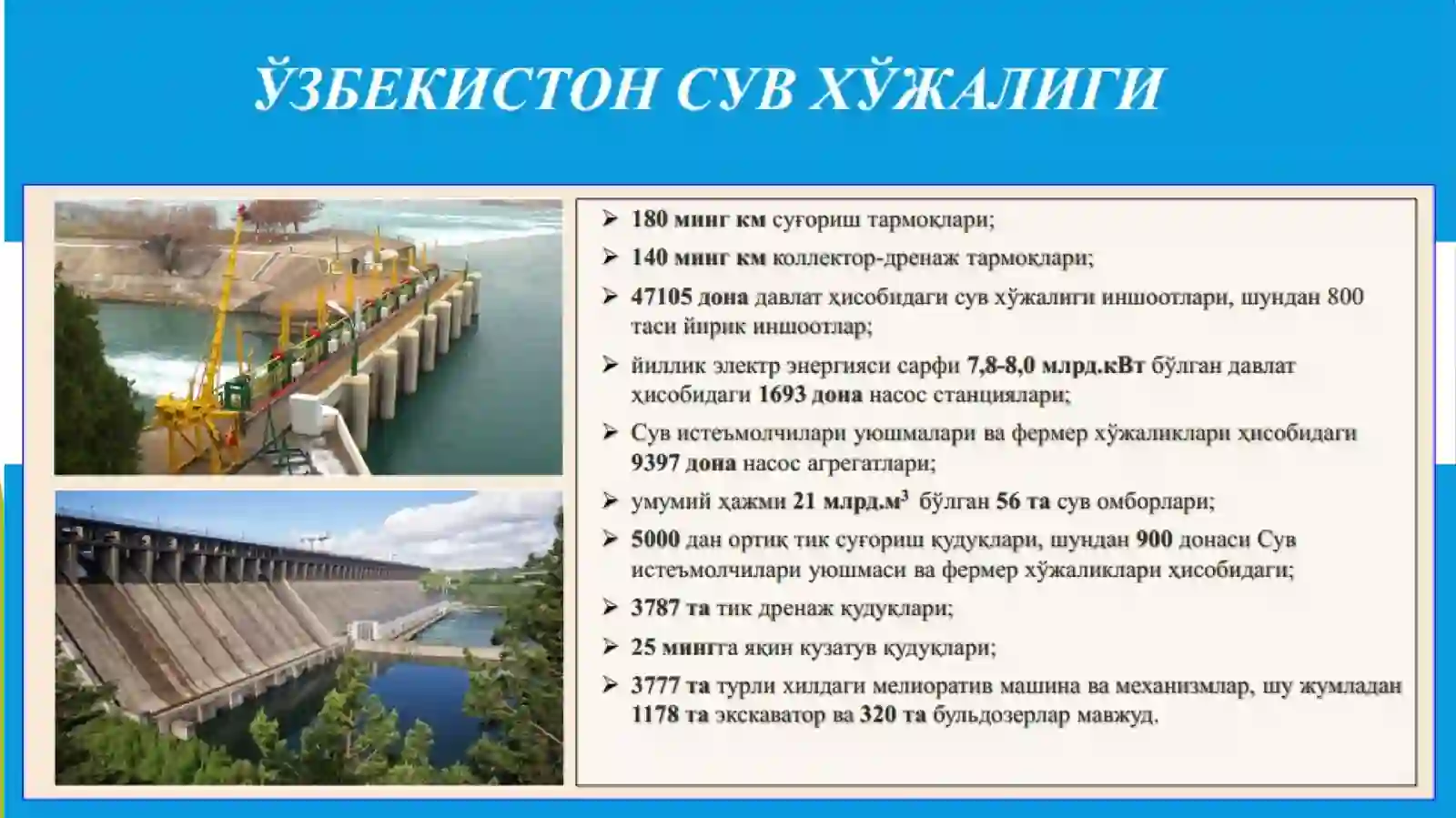 ЎЗБЕКИСТОН СУВ ХЎЖАЛИГИ

➢ 180 минг км суғориш тармоқлари;

➢ 140 минг км коллектор-дренаж тармоқлари;

➢ 47105 дона давлат ҳисобидаги сув хўжалиги иншоотлари, шундан 800 таси йирик иншоотлар;

➢ йиллик электр энергияси сарфи 7,8-8,0 млрд.кВт бўлган давлат ҳисобидаги 1693 дона насос станциялари;

➢ Сув истеъмолчилари уюшмалари ва фермер хўжаликлари ҳисобидаги 9397 дона насос агрегатлари;

➢ умумий ҳажми 21 млрд.м$^3$ бўлган 56 та сув омборлари;

➢ 5000 дан ортиқ тик суғориш қудуқлари, шундан 900 донаси Сув истеъмолчилари уюшмаси ва фермер хўжаликлари ҳисобидаги;

➢ 3787 та тик дренаж қудуқлари;

➢ 25 мингга яқин кузатув қудуқлари;

➢ 3777 та турли хилдаги мелиоратив машина ва механизмлар, шу жумладан 1178 та экскаватор ва 320 та бульдозерлар мавжуд.